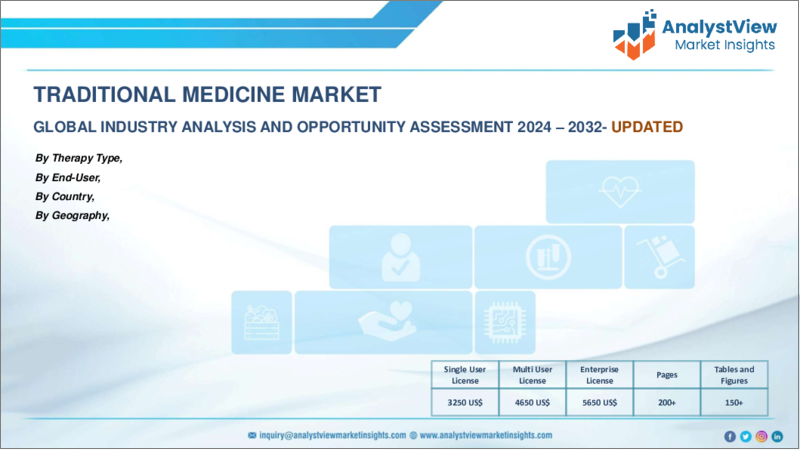 AnalystView
Market Insights

TRADITIONAL MEDICINE MARKET

GLOBAL INDUSTRY ANALYSIS AND OPPORTUNITY ASSESSMENT 2024 – 2032- UPDATED

By Therapy Type,
By End-User,
By Country,
By Geography,

| Single User License | Multi User License | Enterprise License | Pages | Tables and Figures |
|---|---|---|---|---|
| 3250 US$ | 4650 US$ | 5650 US$ | 200+ | 150+ |

inquiry@analystviewmarketinsights.com www.analystviewmarketinsights.com